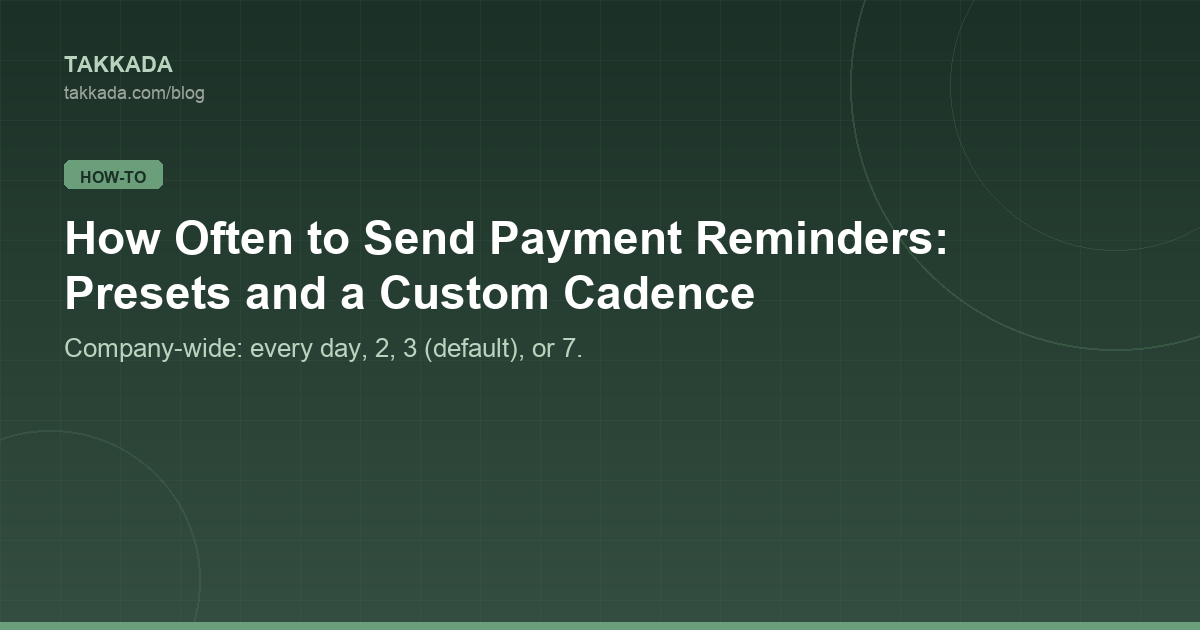 TAKKADA
takkada.com/blog

HOW-TO

How Often to Send Payment Reminders: Presets and a Custom Cadence

Company-wide: every day, 2, 3 (default), or 7.